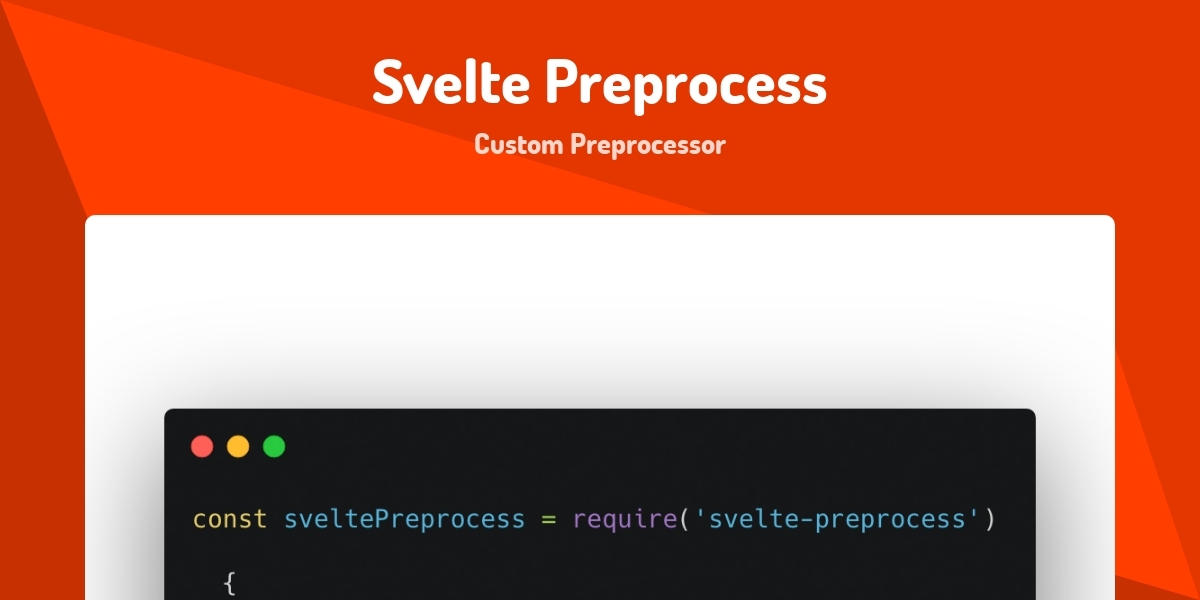 Svelte Preprocess

Custom Preprocessor

const sveltePreprocess = require('svelte-preprocess')

{